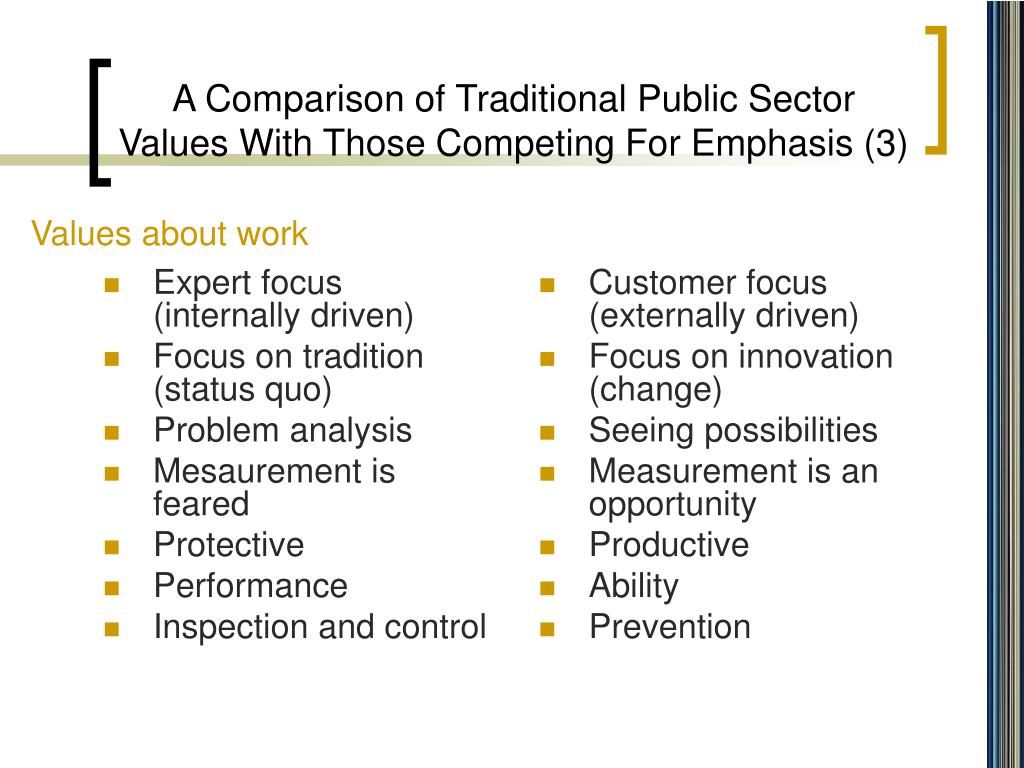 A Comparison of Traditional Public Sector Values With Those Competing For Emphasis (3)

Values about work

- Expert focus (internally driven)
- Focus on tradition (status quo)
- Problem analysis
- Mesaurement is feared
- Protective
- Performance
- Inspection and control

- Customer focus (externally driven)
- Focus on innovation (change)
- Seeing possibilities
- Measurement is an opportunity
- Productive
- Ability
- Prevention